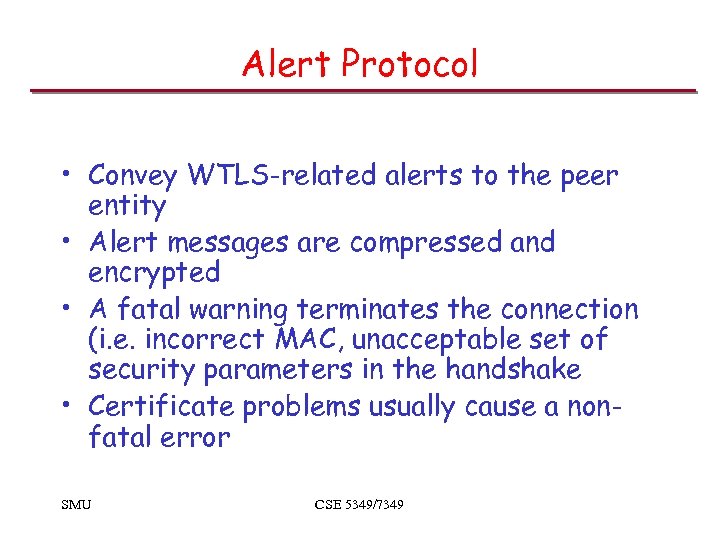 Alert Protocol

• Convey WTLS-related alerts to the peer entity
• Alert messages are compressed and encrypted
• A fatal warning terminates the connection (i.e. incorrect MAC, unacceptable set of security parameters in the handshake
• Certificate problems usually cause a non-fatal error

SMU

CSE 5349/7349